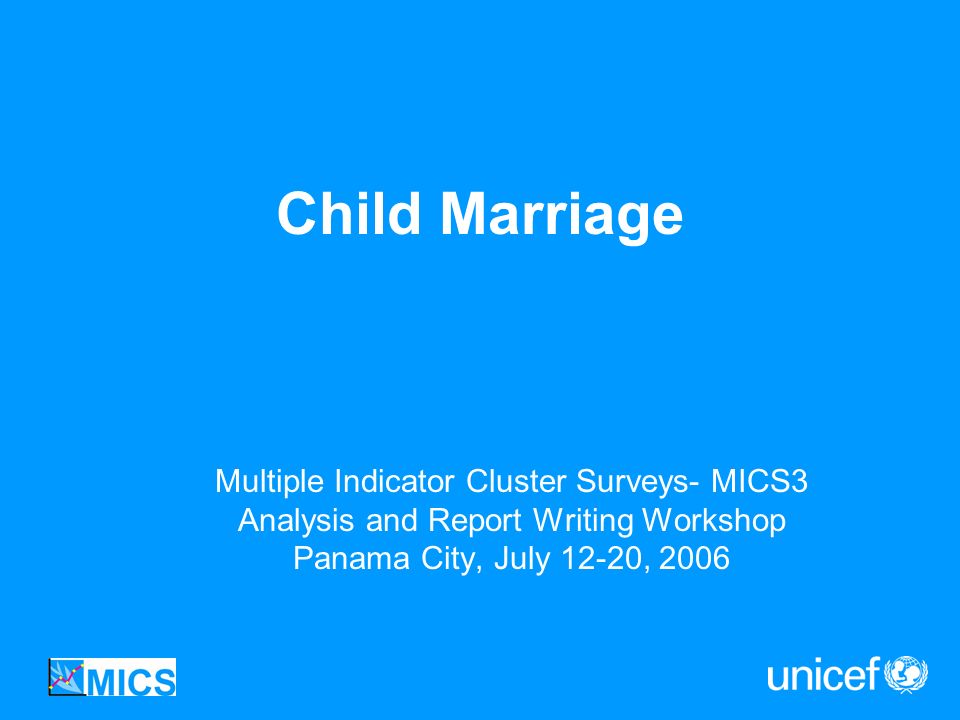 Child Marriage

Multiple Indicator Cluster Surveys- MICS3
Analysis and Report Writing Workshop
Panama City, July 12-20, 2006

MICS

unicef